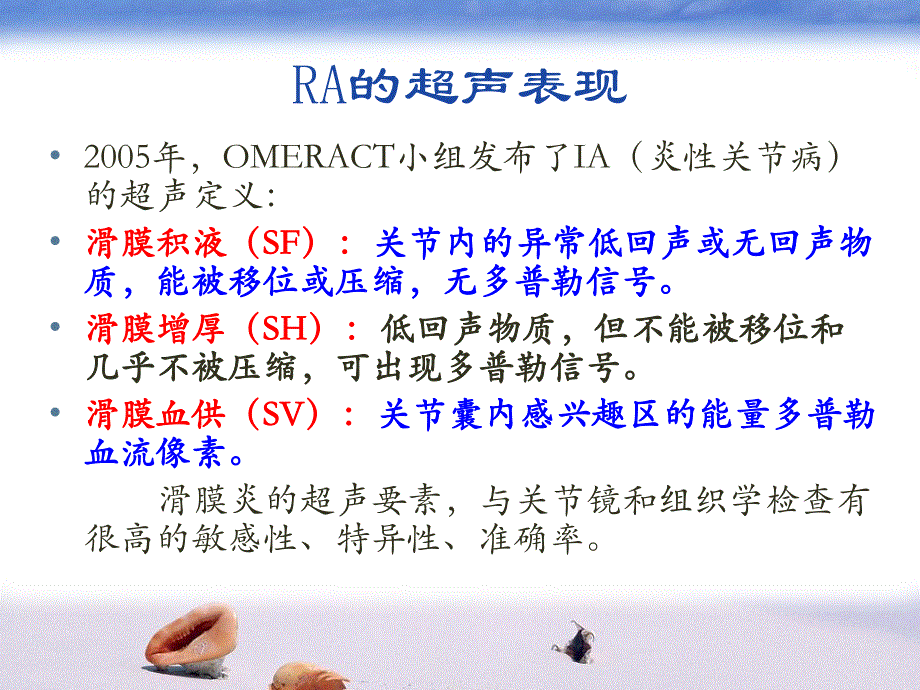 RA的超声表现

• 2005年，OMERACT小组发布了IA（炎性关节病）的超声定义:

• 滑膜积液（SF）：关节内的异常低回声或无回声物质，能被移位或压缩，无多普勒信号。

• 滑膜增厚（SH）：低回声物质，但不能被移位和几乎不被压缩，可出现多普勒信号。

• 滑膜血供（SV）：关节囊内感兴趣区的能量多普勒血流像素。

滑膜炎的超声要素，与关节镜和组织学检查有很高的敏感性、特异性、准确率。